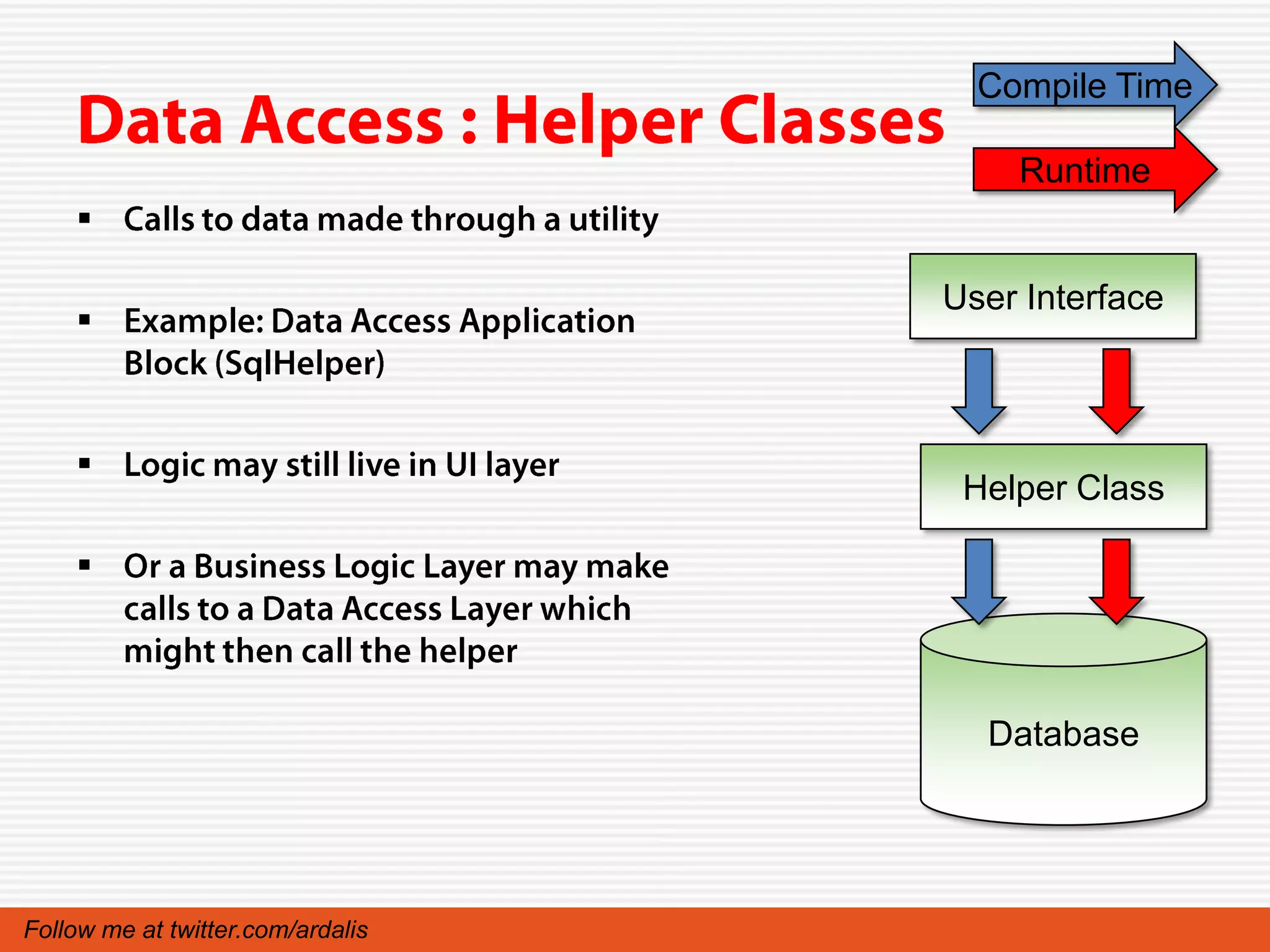 Data Access : Helper Classes

Compile Time

Runtime

▪ Calls to data made through a utility

▪ Example: Data Access Application Block (SqlHelper)

▪ Logic may still live in UI layer

▪ Or a Business Logic Layer may make calls to a Data Access Layer which might then call the helper

User Interface

Helper Class

Database

Follow me at twitter.com/ardalis